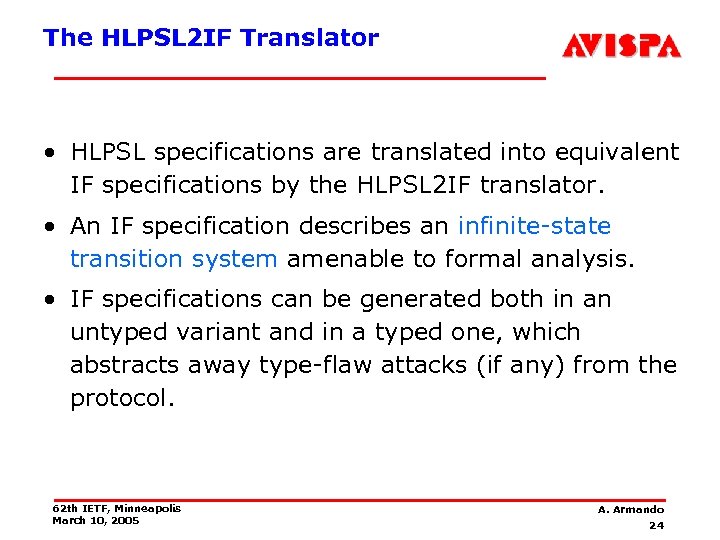 The HLPSL2IF Translator

AVISPA

• HLPSL specifications are translated into equivalent IF specifications by the HLPSL2IF translator.

• An IF specification describes an infinite-state transition system amenable to formal analysis.

• IF specifications can be generated both in an untyped variant and in a typed one, which abstracts away type-flaw attacks (if any) from the protocol.

62th IETF, Minneapolis
March 10, 2005

A. Armando
24